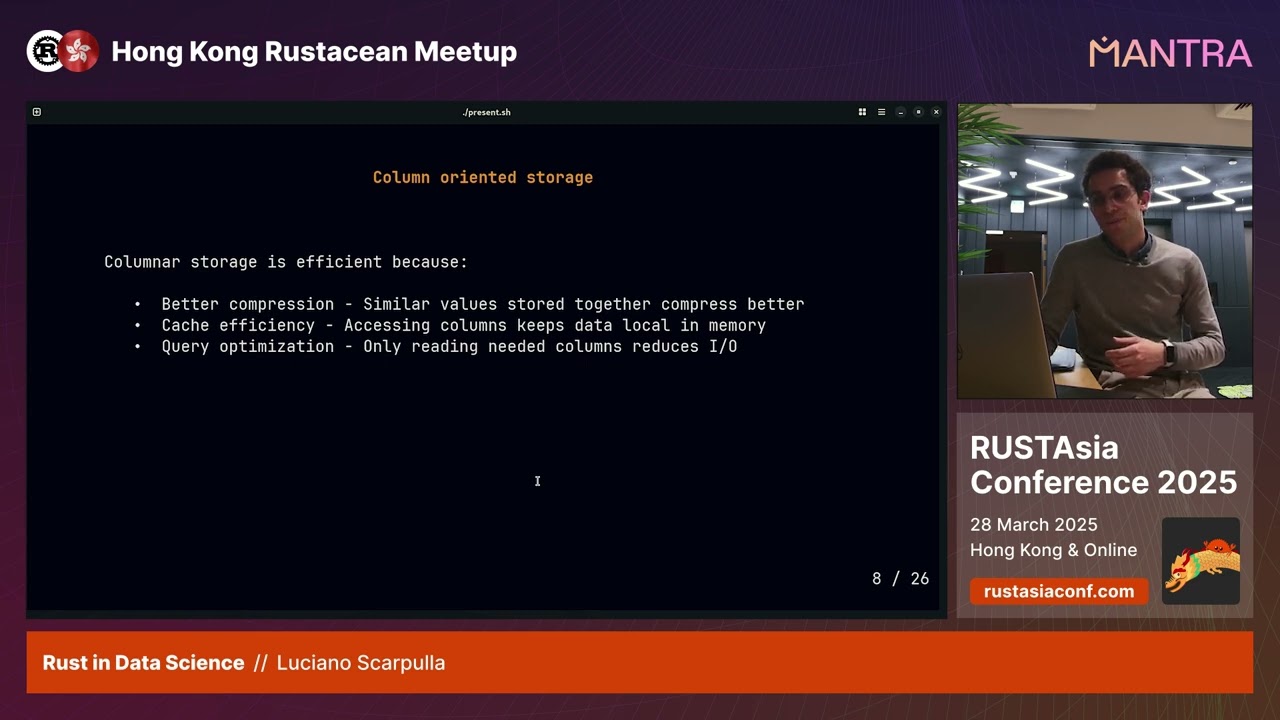 Hong Kong Rustacean Meetup

MANTRA

./present.sh

Column oriented storage

Columnar storage is efficient because:

• Better compression - Similar values stored together compress better
• Cache efficiency - Accessing columns keeps data local in memory
• Query optimization - Only reading needed columns reduces I/O

8 / 26

RUSTAsia Conference 2025

28 March 2025
Hong Kong & Online

rustasiaconf.com

Rust in Data Science // Luciano Scarpulla